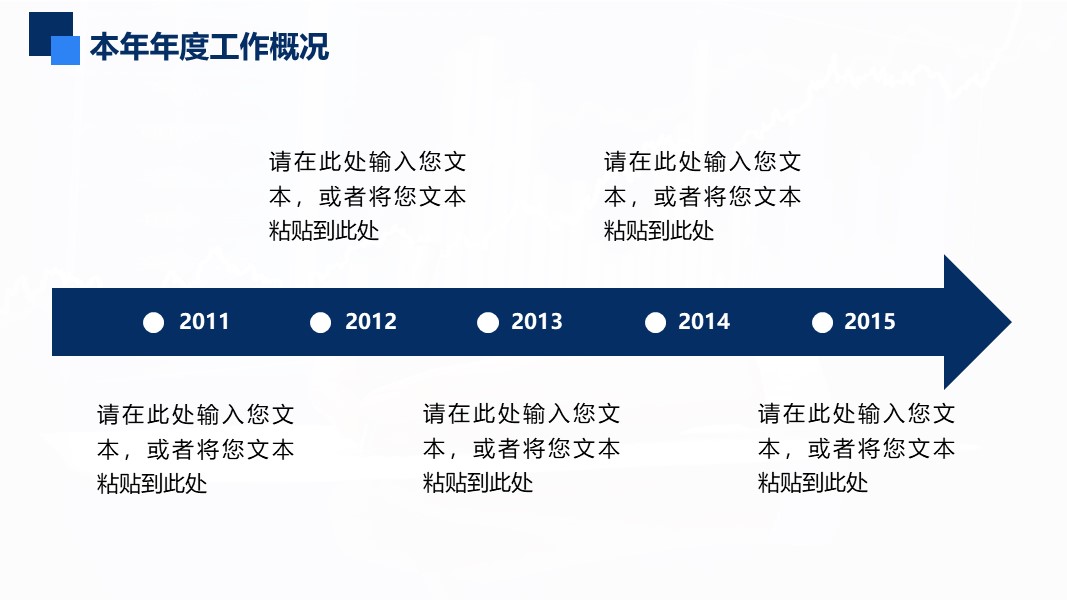 本年年度工作概况

请在此处输入您文本，或者将您文本粘贴到此处

请在此处输入您文本，或者将您文本粘贴到此处

2011 2012 2013 2014 2015

请在此处输入您文本，或者将您文本粘贴到此处

请在此处输入您文本，或者将您文本粘贴到此处

请在此处输入您文本，或者将您文本粘贴到此处